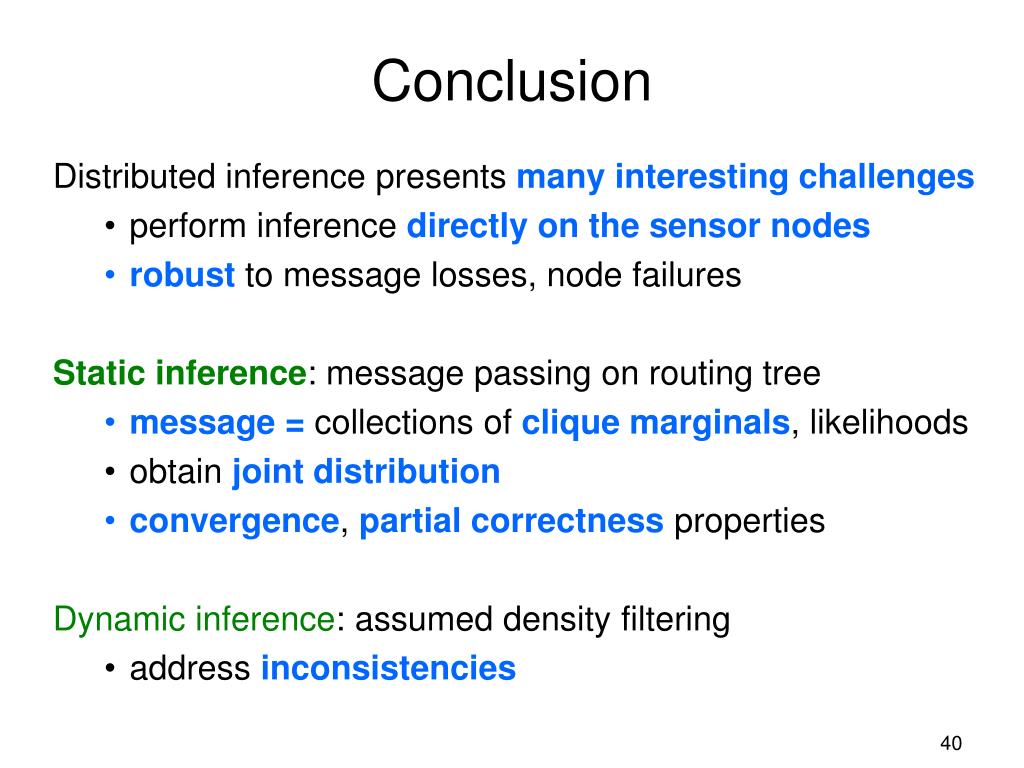 Conclusion

Distributed inference presents many interesting challenges
• perform inference directly on the sensor nodes
• robust to message losses, node failures

Static inference: message passing on routing tree
• message = collections of clique marginals, likelihoods
• obtain joint distribution
• convergence, partial correctness properties

Dynamic inference: assumed density filtering
• address inconsistencies

40